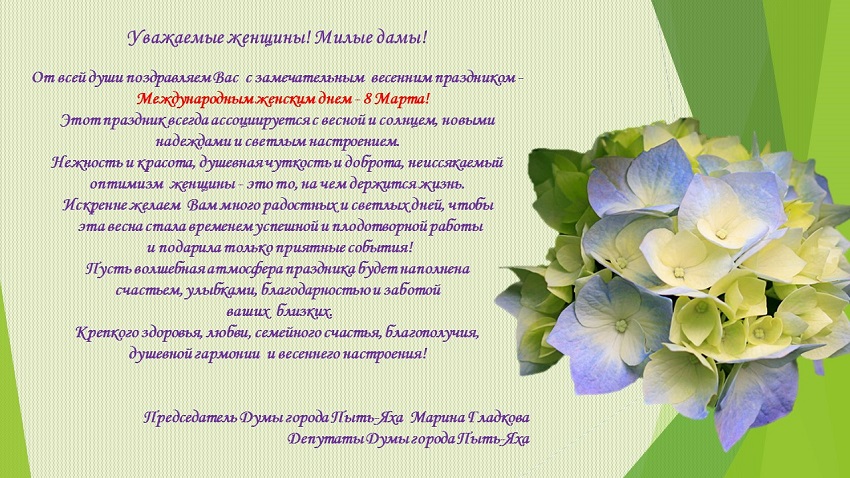 Уважаемые женщины! Милые дамы!

От всей души поздравляем Вас с замечательным весенним праздником - Международным женским днем - 8 Марта!
Этот праздник всегда ассоциируется с весной и солнцем, новыми надеждами и светлым настроением.
Нежность и красота, душевная чуткость и доброта, неиссякаемый оптимизм женщины - это то, на чем держится жизнь.
Искренне желаем Вам много радостных и светлых дней, чтобы эта весна стала временем успешной и плодотворной работы и подарила только приятные события!
Пусть волшебная атмосфера праздника будет наполнена счастьем, улыбками, благодарностью и заботой ваших близких.
Крепкого здоровья, любви, семейного счастья, благополучия, душевной гармонии и весеннего настроения!

Председатель Думы города Пыть-Яха Марина Гладкова
Депутаты Думы города Пыть-Яха